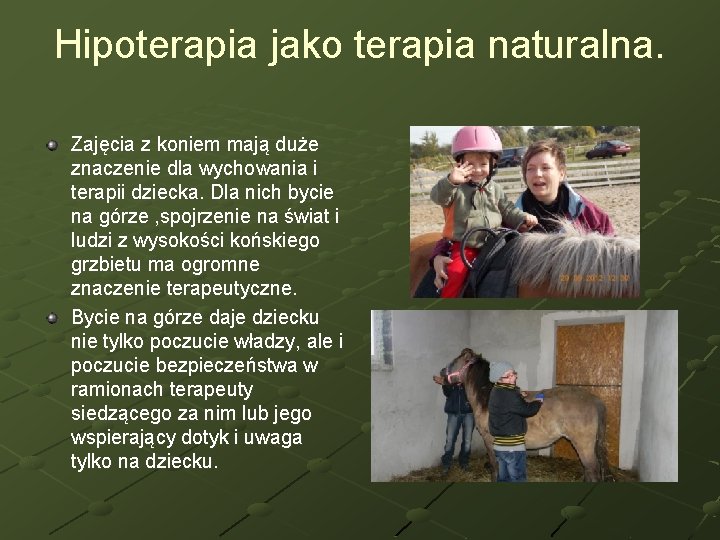 Hipoterapia jako terapia naturalna.

• Zajęcia z koniem mają duże znaczenie dla wychowania i terapii dziecka. Dla nich bycie na górze ,spojrzenie na świat i ludzi z wysokości końskiego grzbietu ma ogromne znaczenie terapeutyczne.
• Bycie na górze daje dziecku nie tylko poczucie władzy, ale i poczucie bezpieczeństwa w ramionach terapeuty siedzącego za nim lub jego wspierający dotyk i uwaga tylko na dziecku.